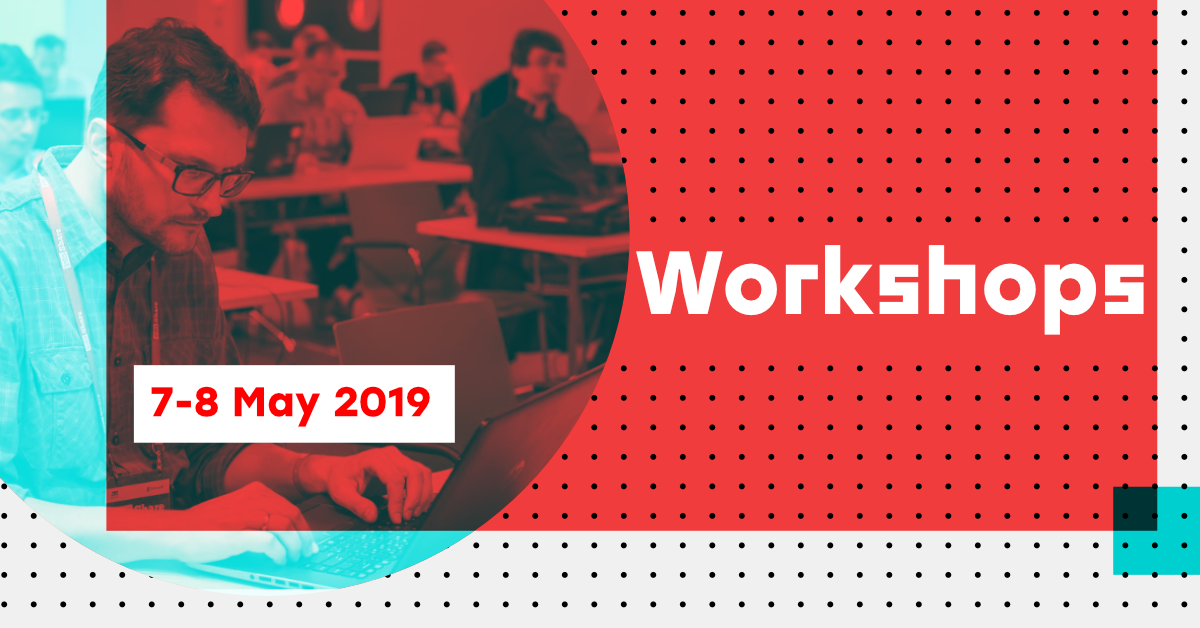 Workshops

7-8 May 2019